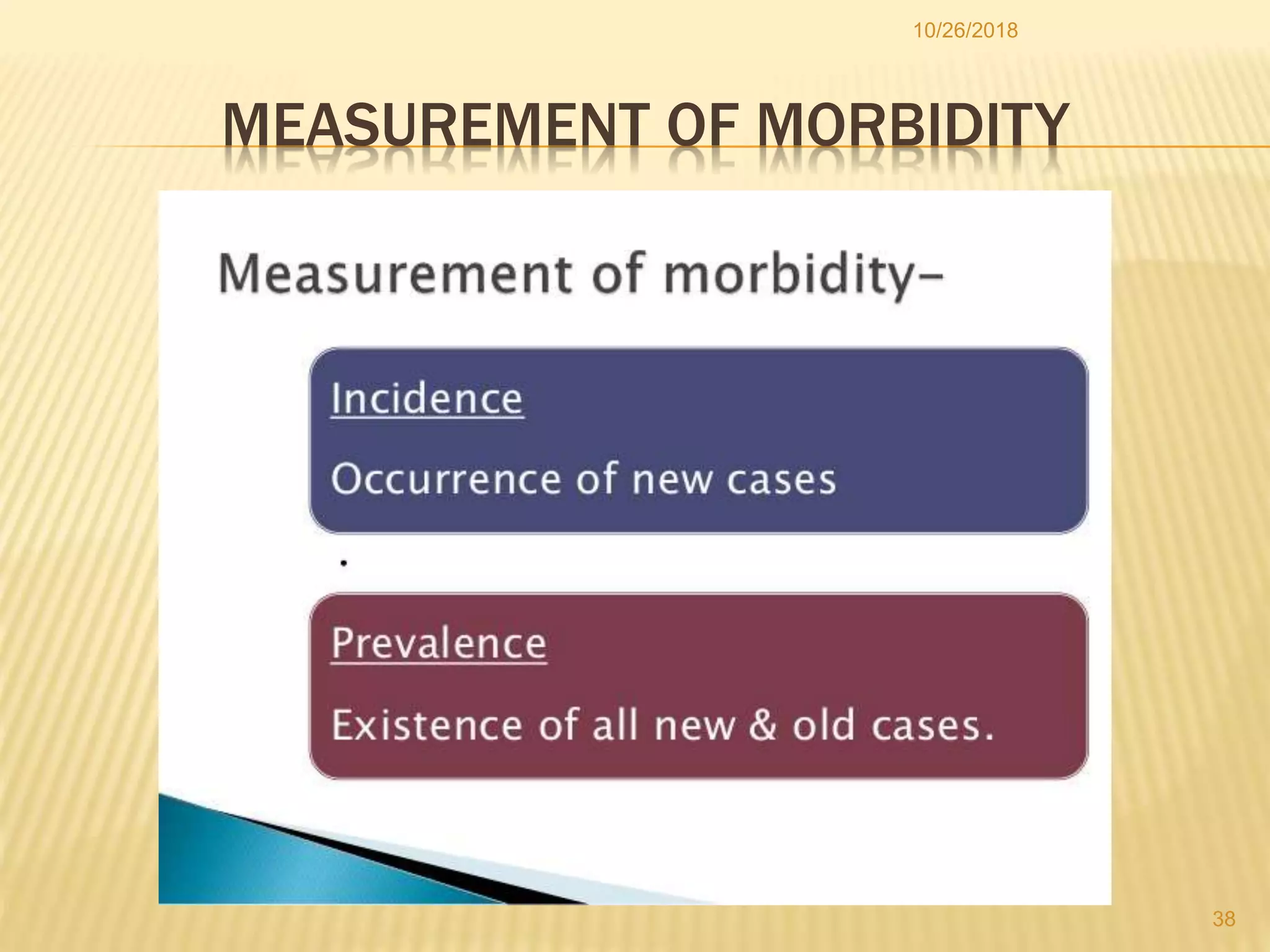 10/26/2018

MEASUREMENT OF MORBIDITY

Measurement of morbidity–

Incidence

Occurrence of new cases

.

Prevalence

Existence of all new & old cases.

38